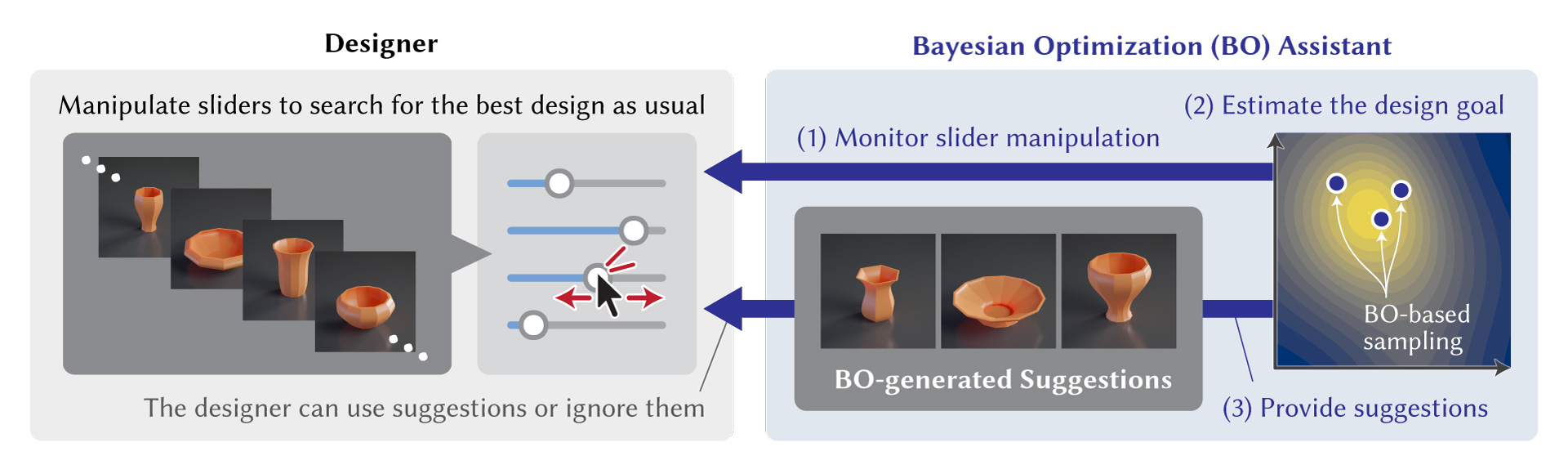 Designer

Manipulate sliders to search for the best design as usual

The designer can use suggestions or ignore them

Bayesian Optimization (BO) Assistant

(2) Estimate the design goal

(1) Monitor slider manipulation

BO-based sampling

BO-generated Suggestions

(3) Provide suggestions